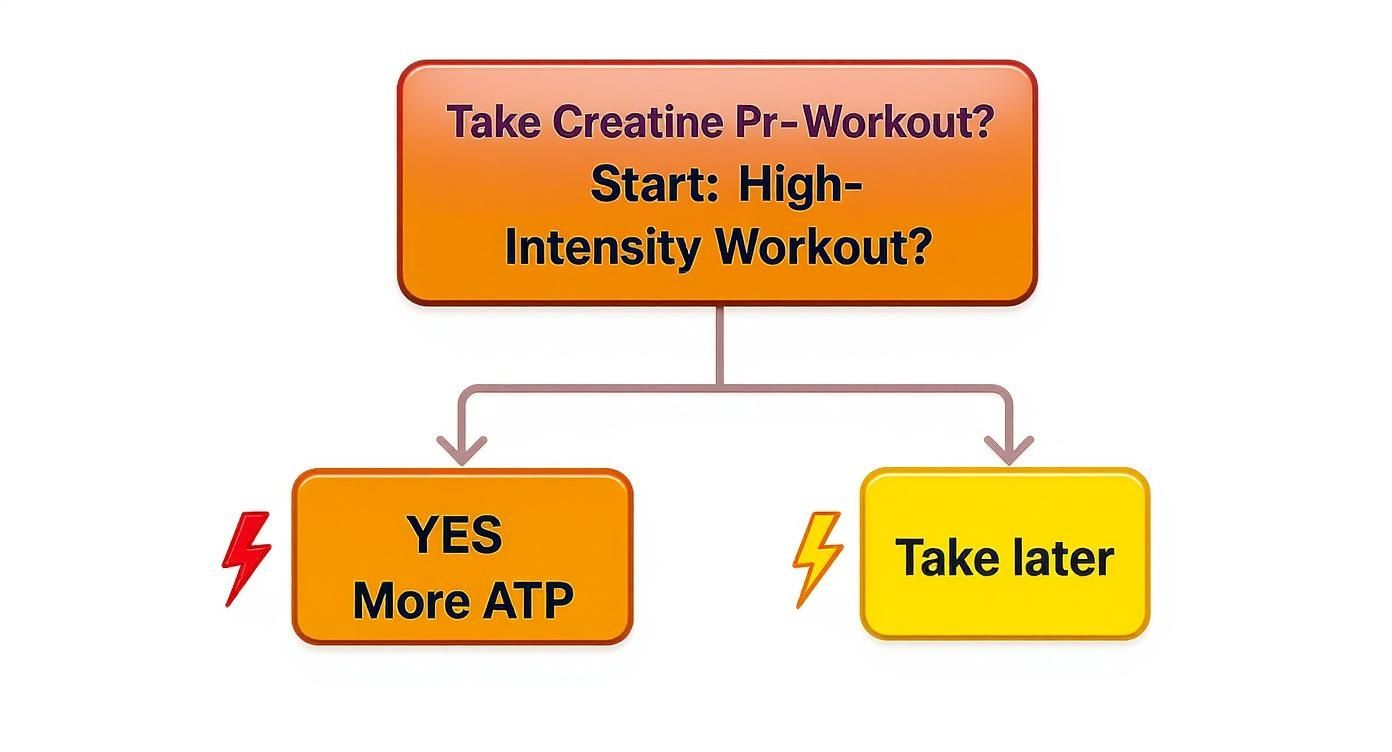 Take Creatine Pr-Workout?
Start: High-Intensity Workout?

YES
More ATP

Take later